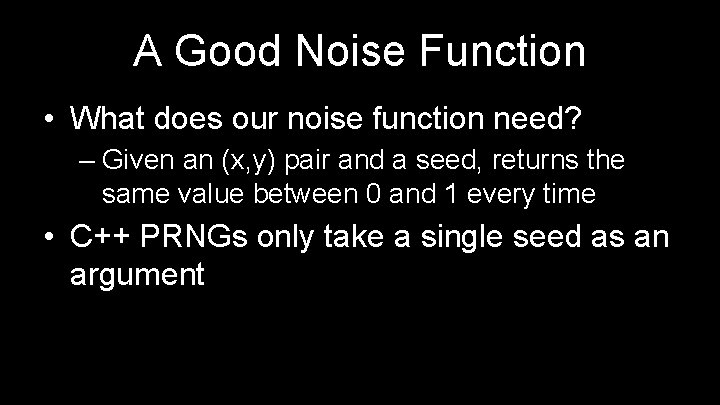 A Good Noise Function

• What does our noise function need?
– Given an (x,y) pair and a seed, returns the same value between 0 and 1 every time

• C++ PRNGs only take a single seed as an argument